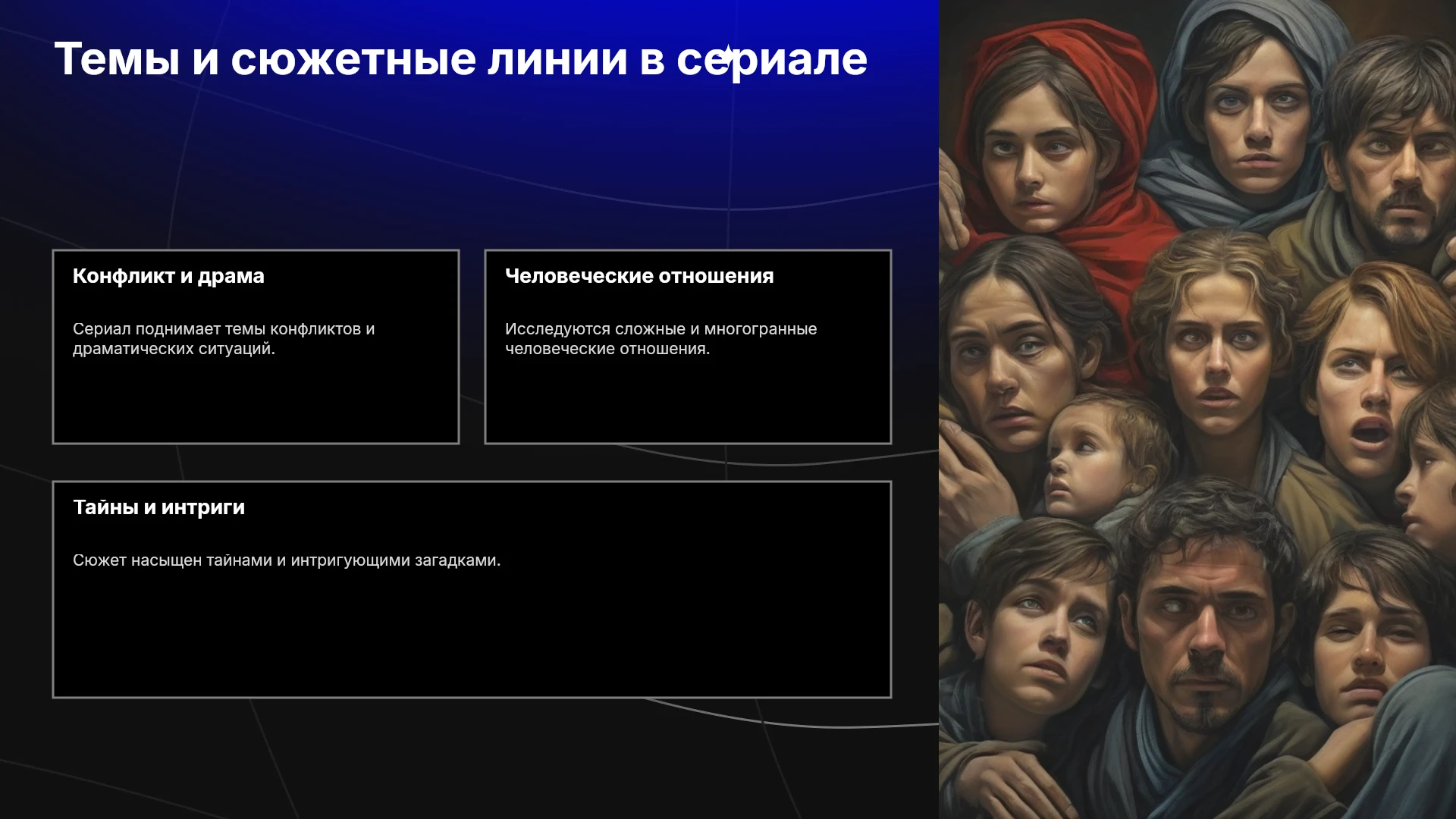 Темы и сюжетные линии в сериале

Конфликт и драма

Сериал поднимает темы конфликтов и драматических ситуаций.

Человеческие отношения

Исследуются сложные и многогранные человеческие отношения.

Тайны и интриги

Сюжет насыщен тайнами и интригующими загадками.